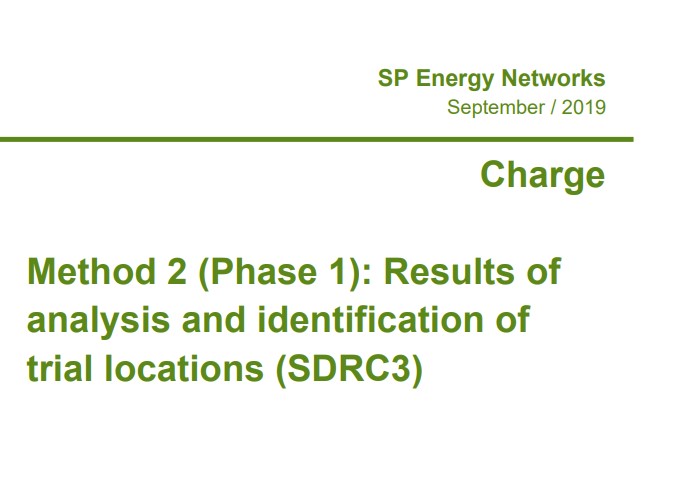 SP Energy Networks
September / 2019

Charge

Method 2 (Phase 1): Results of analysis and identification of trial locations (SDRC3)